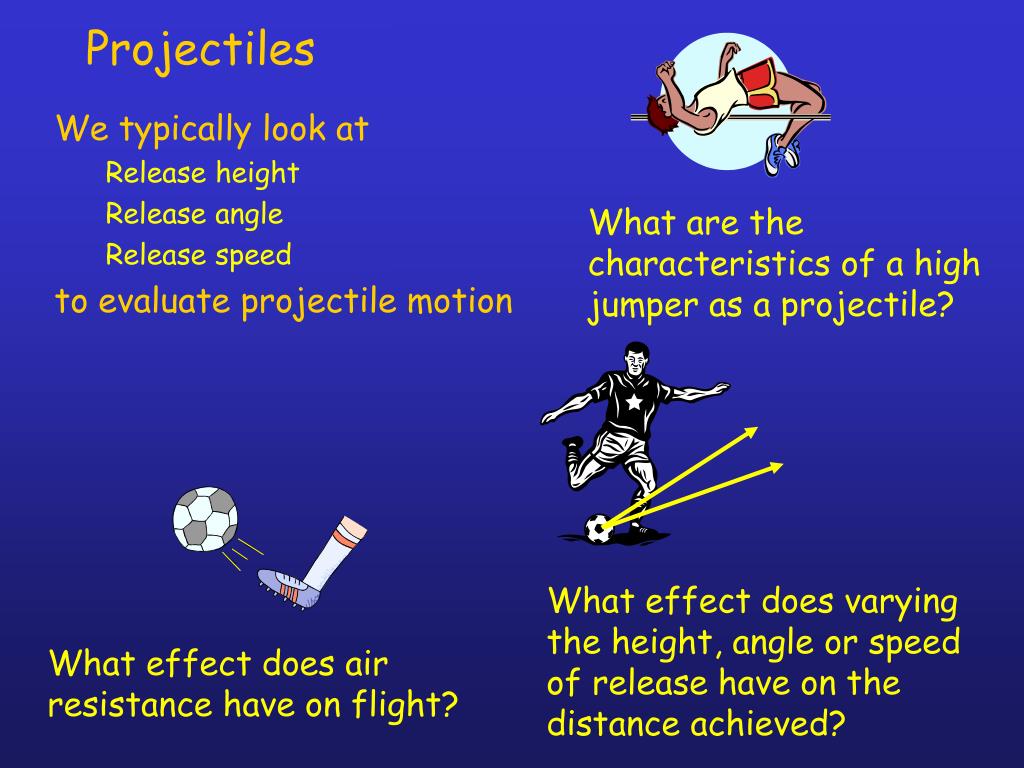 Projectiles

We typically look at

Release height

Release angle

Release speed

to evaluate projectile motion

What are the characteristics of a high jumper as a projectile?

What effect does air resistance have on flight?

What effect does varying the height, angle or speed of release have on the distance achieved?